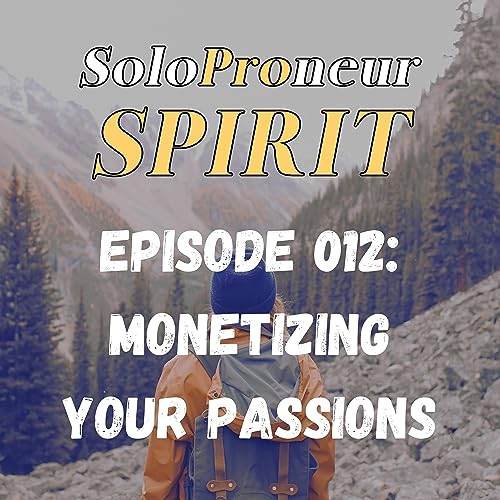 SoloProneur
SPIRIT

EPISODE 012:
MONETIZING
YOUR PASSIONS